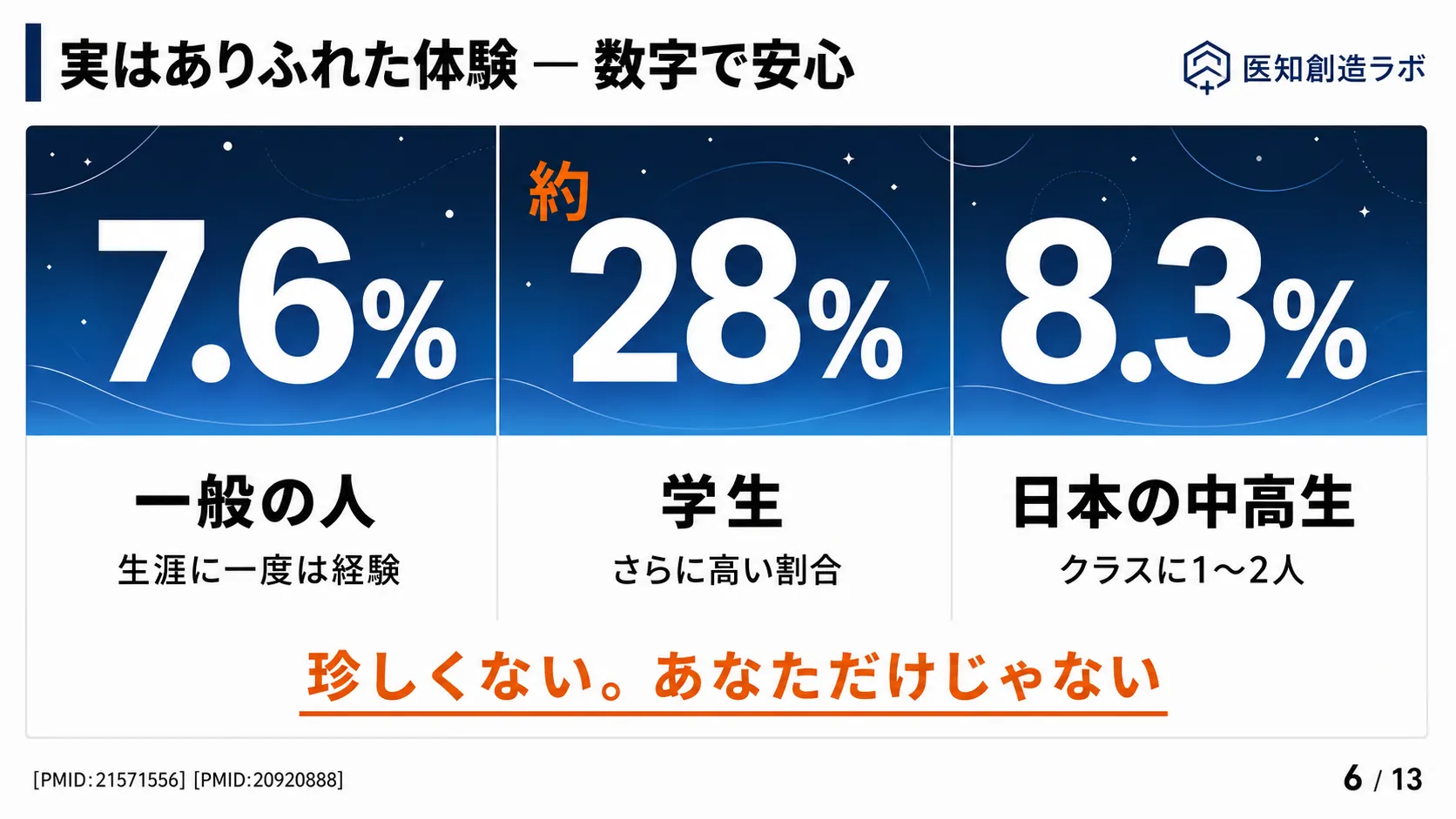 実はありふれた体験 — 数字で安心

医知創造ラボ

7.6%

一般の人

生涯に一度は経験

約 28%

学生

さらに高い割合

8.3%

日本の中高生

クラスに1〜2人

珍しくない。あなただけじゃない

[PMID:21571556] [PMID:20920888]

6 / 13